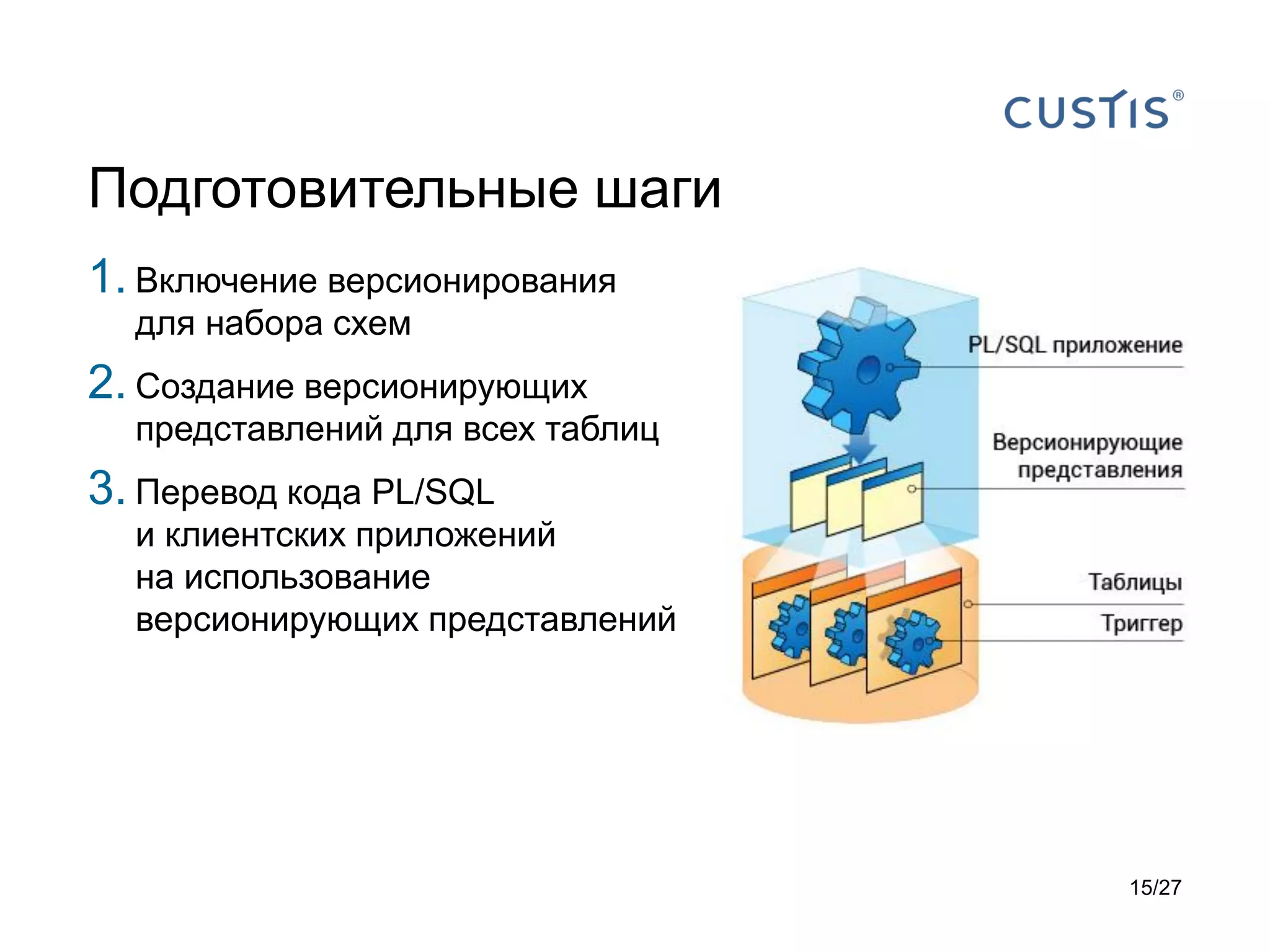 CUSTIS®

Подготовительные шаги

1. Включение версионирования для набора схем
2. Создание версионирующих представлений для всех таблиц
3. Перевод кода PL/SQL и клиентских приложений на использование версионирующих представлений

PL/SQL приложение

Версионирующие представления

Таблицы

Триггер

15/27